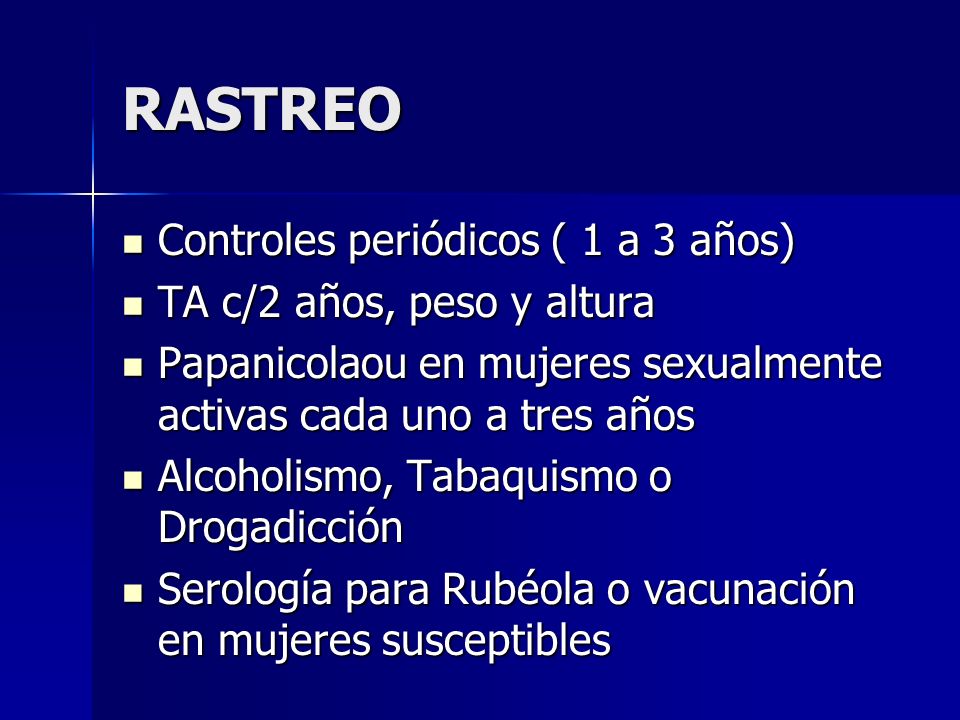 RASTREO

- Controles periódicos ( 1 a 3 años)
- TA c/2 años, peso y altura
- Papanicolaou en mujeres sexualmente activas cada uno a tres años
- Alcoholismo, Tabaquismo o Drogadicción
- Serología para Rubéola o vacunación en mujeres susceptibles